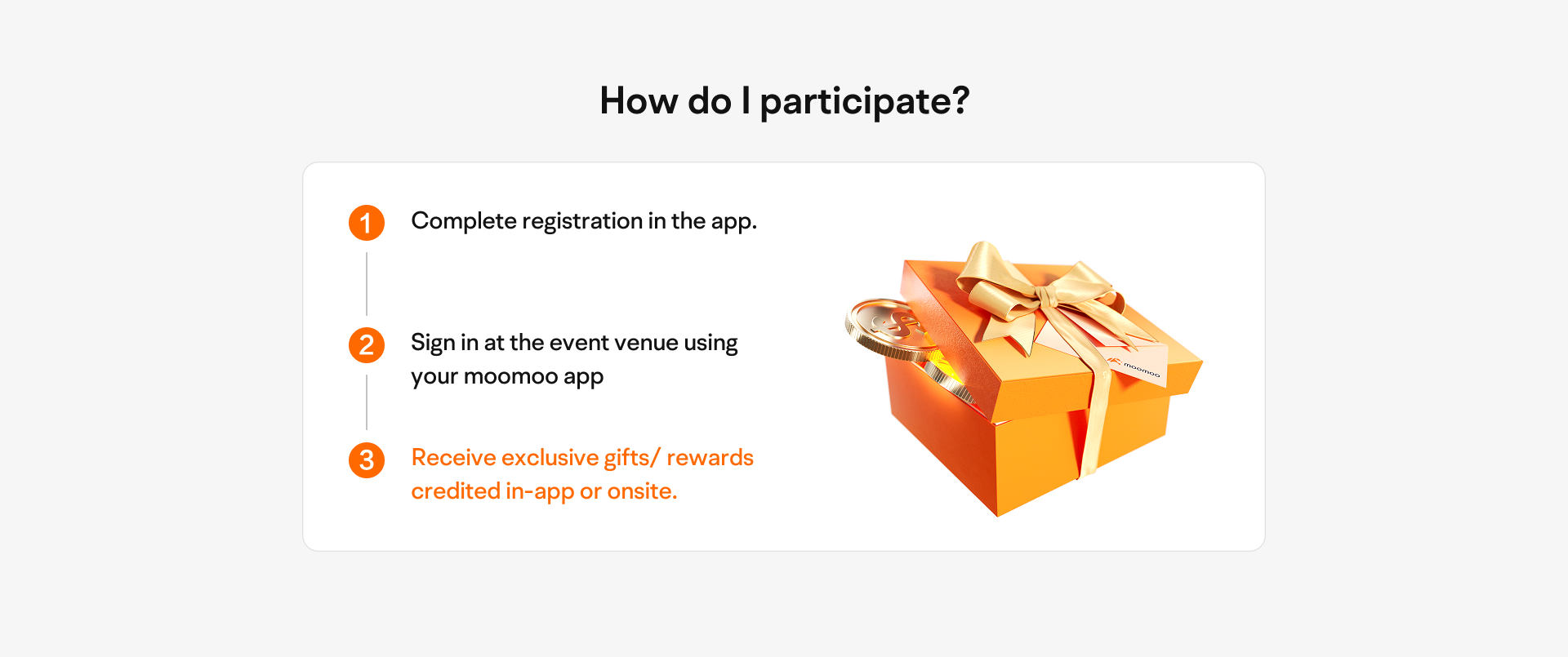 How do I participate?

1 Complete registration in the app.

2 Sign in at the event venue using your moomoo app

3 Receive exclusive gifts/ rewards credited in-app or onsite.

moomoo